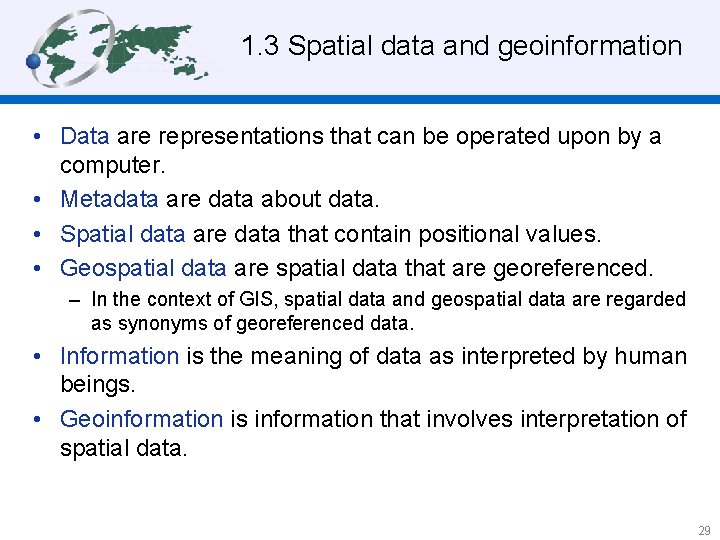 1.3 Spatial data and geoinformation

• Data are representations that can be operated upon by a computer.

• Metadata are data about data.

• Spatial data are data that contain positional values.

• Geospatial data are spatial data that are georeferenced.

– In the context of GIS, spatial data and geospatial data are regarded as synonyms of georeferenced data.

• Information is the meaning of data as interpreted by human beings.

• Geoinformation is information that involves interpretation of spatial data.

29